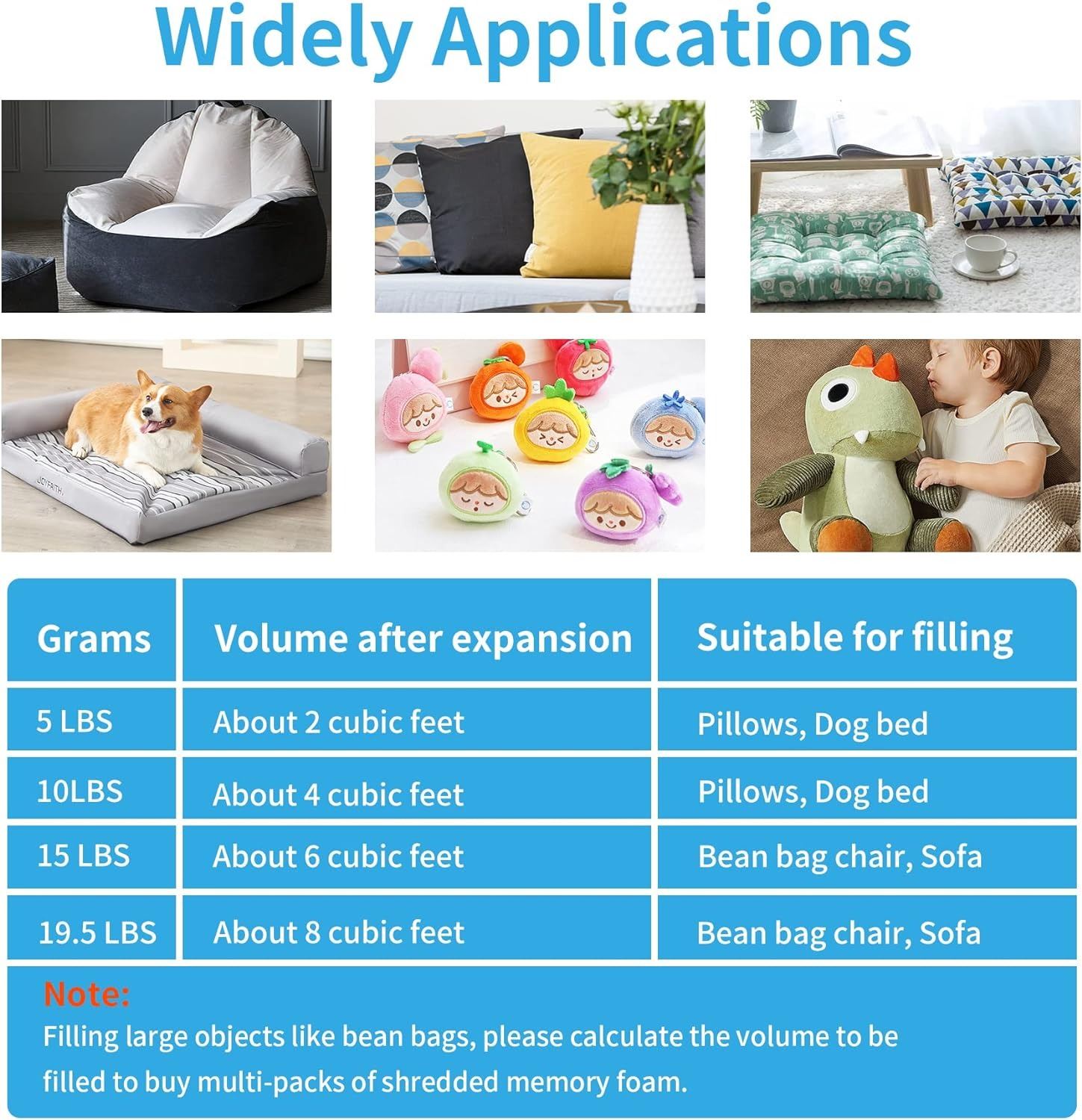 Widely Applications

JOYFAITH

| Grams | Volume after expansion | Suitable for filling |
|---|---|---|
| 5 LBS | About 2 cubic feet | Pillows, Dog bed |
| 10LBS | About 4 cubic feet | Pillows, Dog bed |
| 15 LBS | About 6 cubic feet | Bean bag chair, Sofa |
| 19.5 LBS | About 8 cubic feet | Bean bag chair, Sofa |

Note:
Filling large objects like bean bags, please calculate the volume to be filled to buy multi-packs of shredded memory foam.